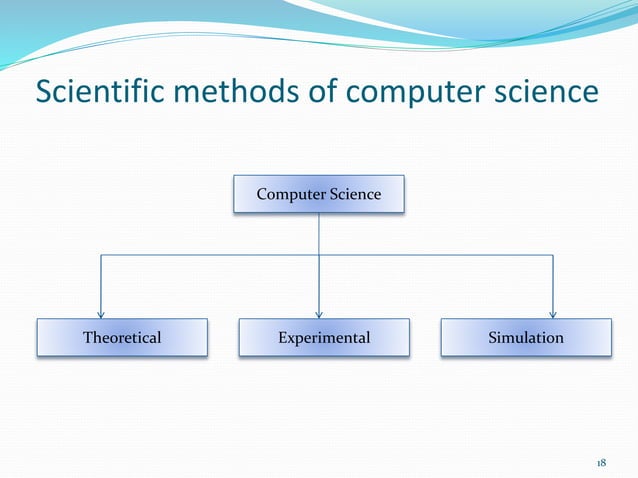 Scientific methods of computer science

Computer Science

Theoretical

Experimental

Simulation

18